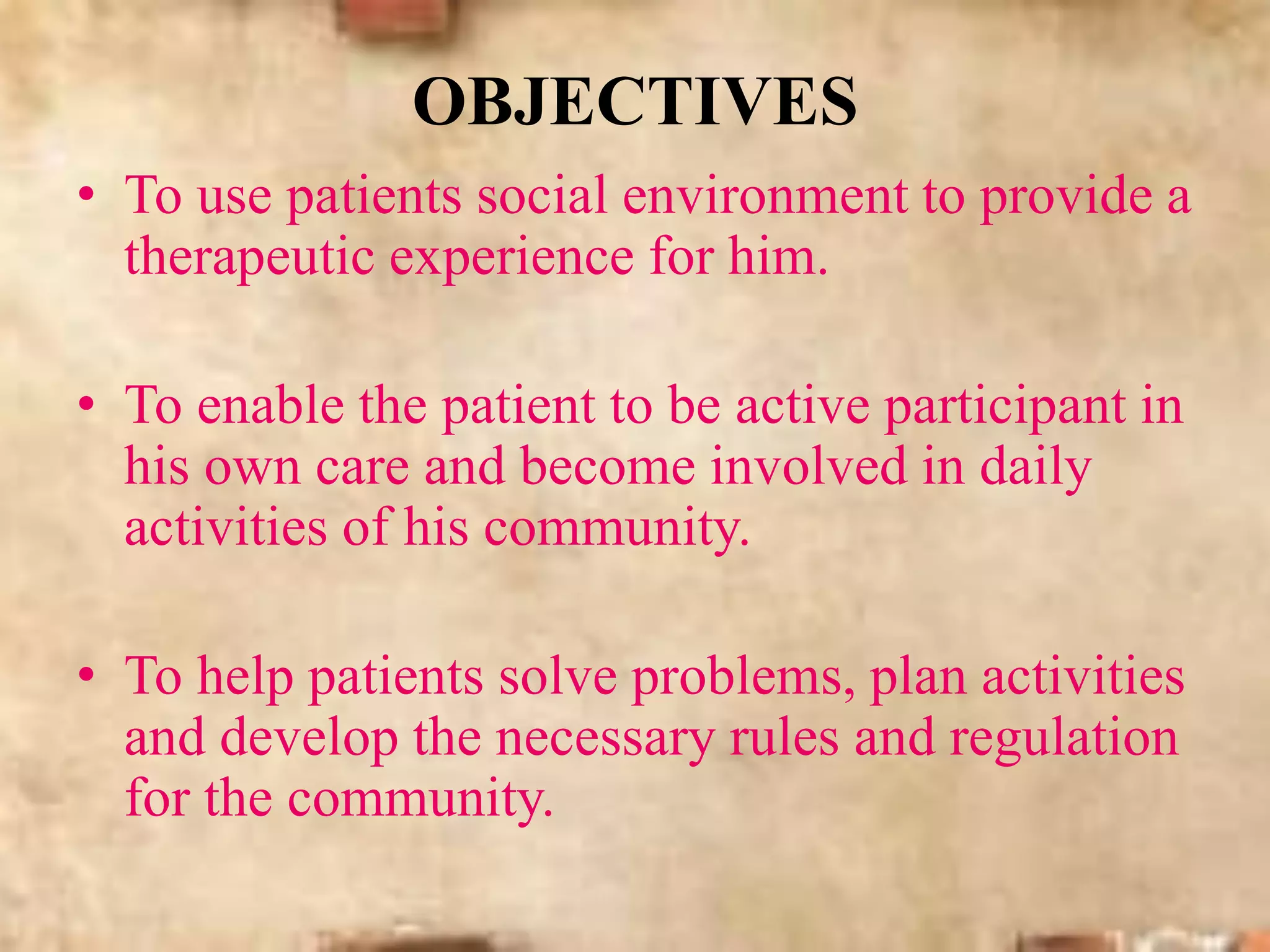 OBJECTIVES

• To use patients social environment to provide a therapeutic experience for him.

• To enable the patient to be active participant in his own care and become involved in daily activities of his community.

• To help patients solve problems, plan activities and develop the necessary rules and regulation for the community.